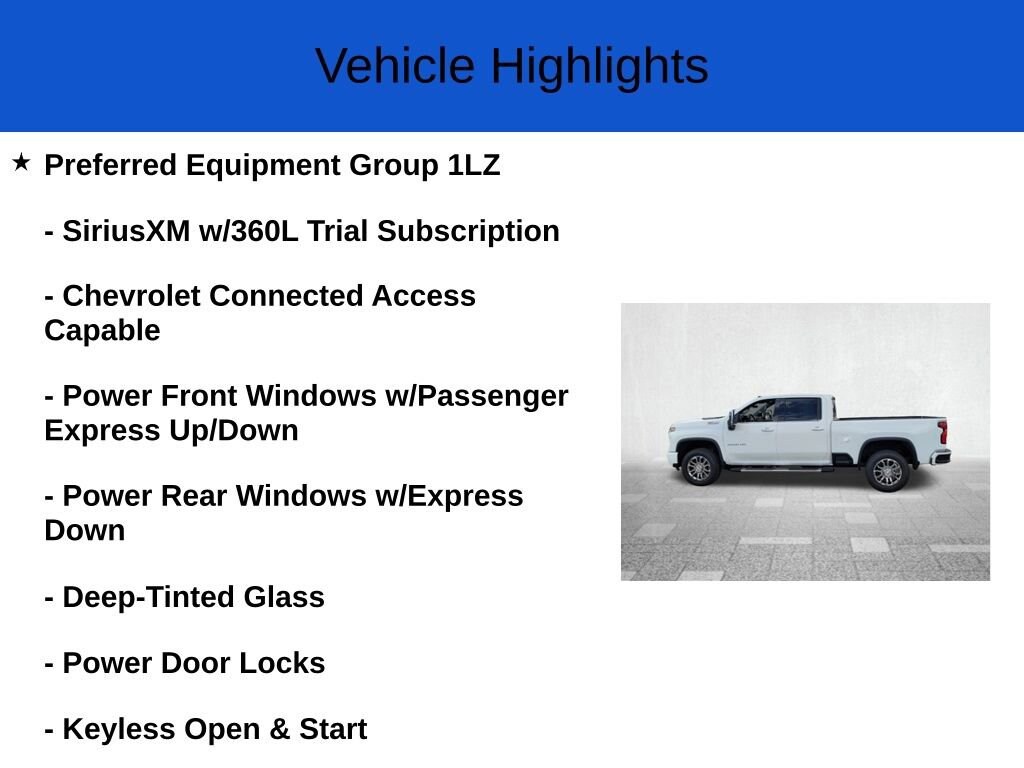 Vehicle Highlights

★ Preferred Equipment Group 1LZ

- SiriusXM w/360L Trial Subscription

- Chevrolet Connected Access Capable

- Power Front Windows w/Passenger Express Up/Down

- Power Rear Windows w/Express Down

- Deep-Tinted Glass

- Power Door Locks

- Keyless Open & Start